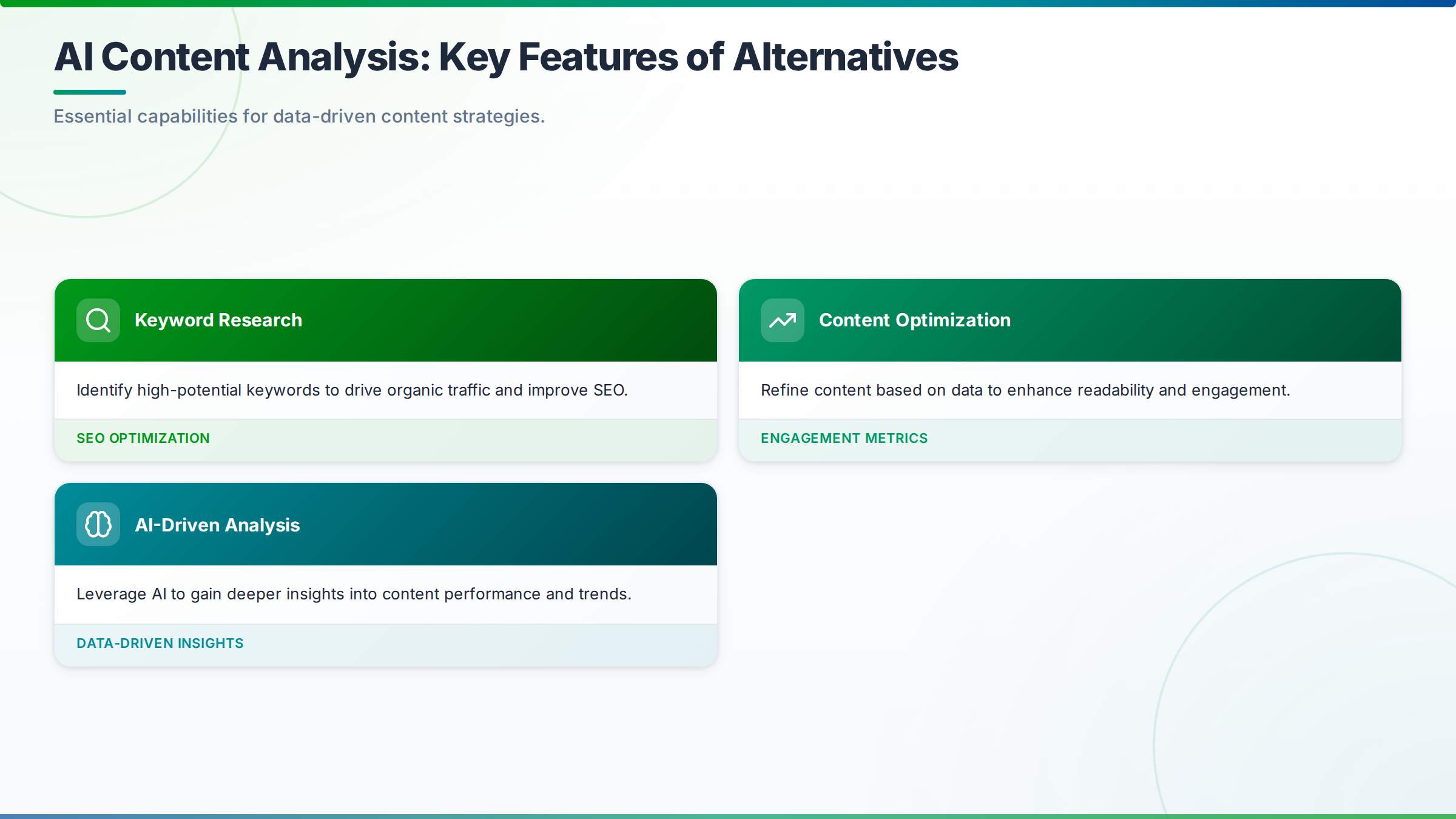 AI Content Analysis: Key Features of Alternatives

Essential capabilities for data-driven content strategies.

Keyword Research

Identify high-potential keywords to drive organic traffic and improve SEO.

SEO OPTIMIZATION

Content Optimization

Refine content based on data to enhance readability and engagement.

ENGAGEMENT METRICS

AI-Driven Analysis

Leverage AI to gain deeper insights into content performance and trends.

DATA-DRIVEN INSIGHTS